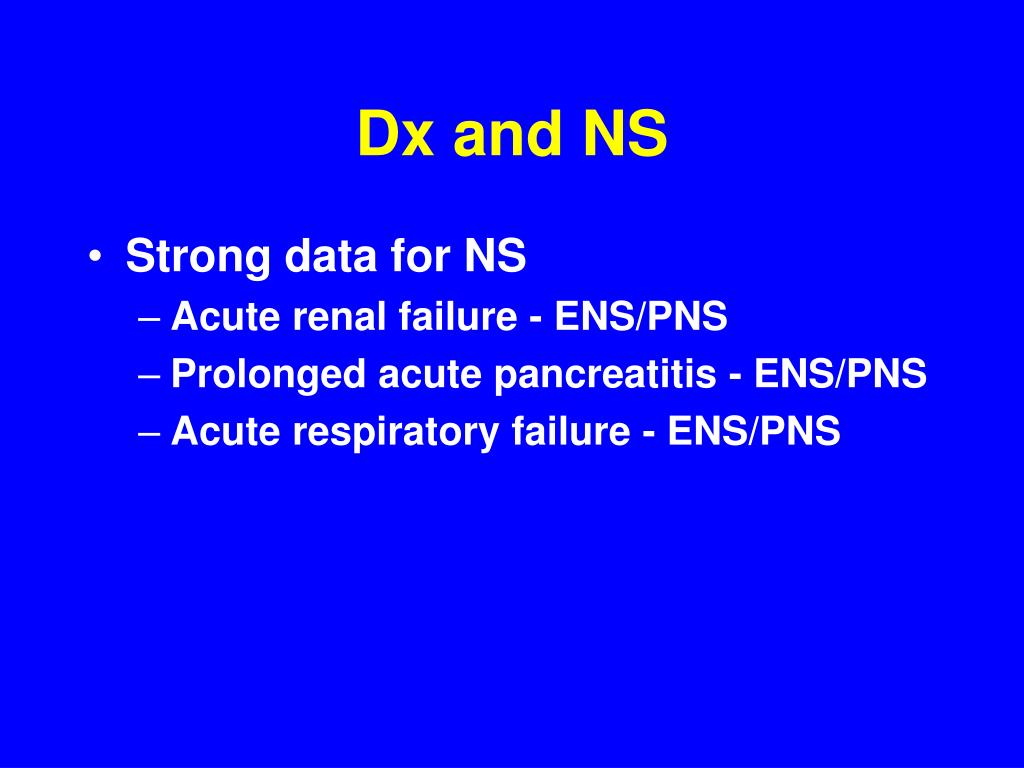 Dx and NS

• Strong data for NS
– Acute renal failure - ENS/PNS
– Prolonged acute pancreatitis - ENS/PNS
– Acute respiratory failure - ENS/PNS